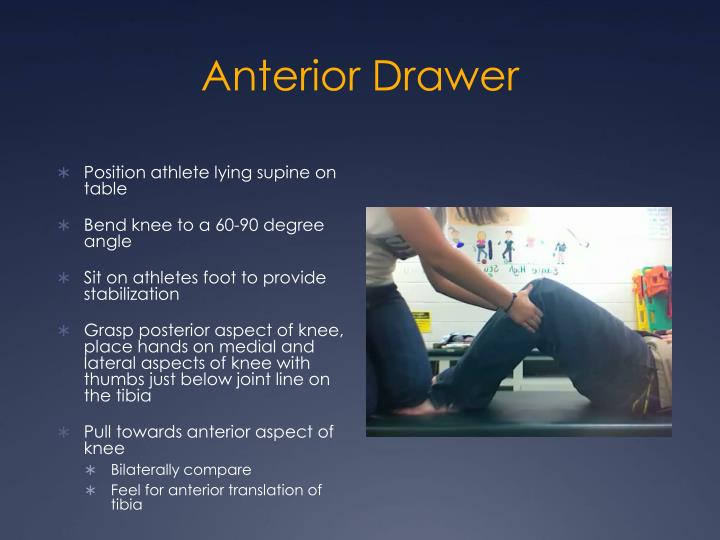 Anterior Drawer

∗ Position athlete lying supine on table

∗ Bend knee to a 60-90 degree angle

∗ Sit on athletes foot to provide stabilization

∗ Grasp posterior aspect of knee, place hands on medial and lateral aspects of knee with thumbs just below joint line on the tibia

∗ Pull towards anterior aspect of knee
  ∗ Bilaterally compare
  ∗ Feel for anterior translation of tibia